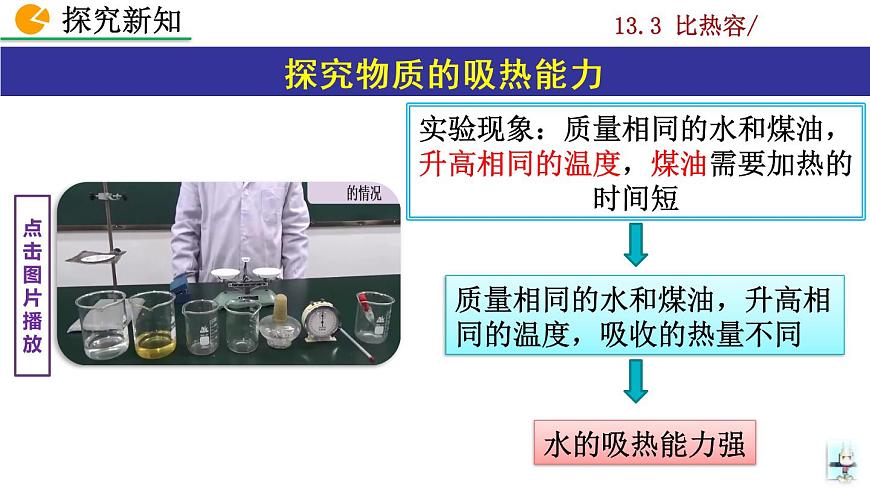 探究新知

13.3 比热容/

探究物质的吸热能力

点击图片播放

的情况

实验现象：质量相同的水和煤油，升高相同的温度，煤油需要加热的时间短

质量相同的水和煤油，升高相同的温度，吸收的热量不同

水的吸热能力强